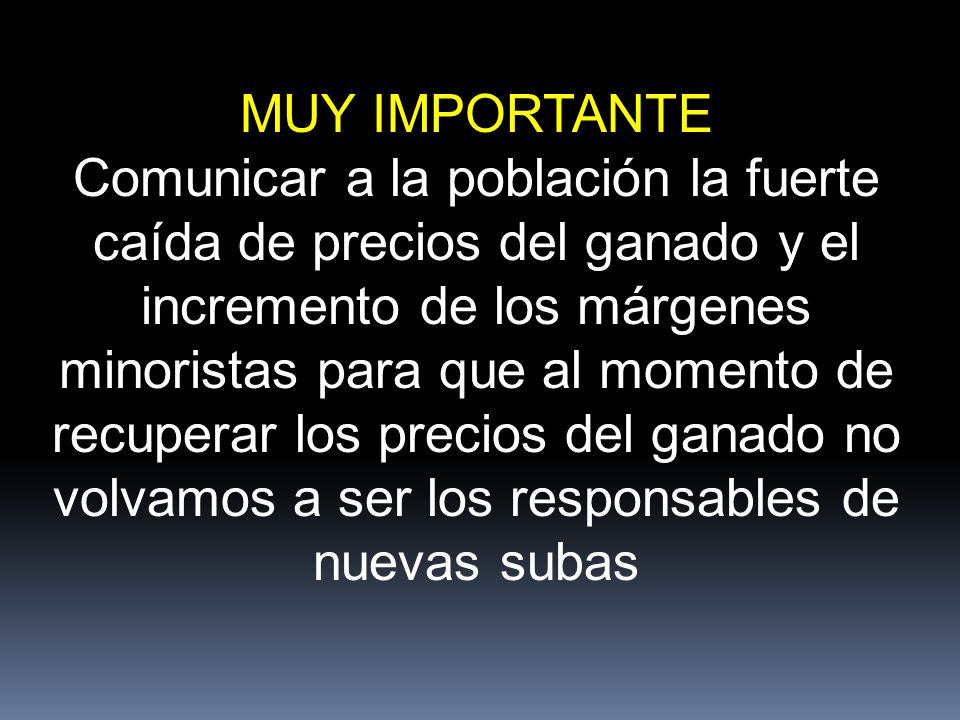 MUY IMPORTANTE
Comunicar a la población la fuerte caída de precios del ganado y el incremento de los márgenes minoristas para que al momento de recuperar los precios del ganado no volvamos a ser los responsables de nuevas subas